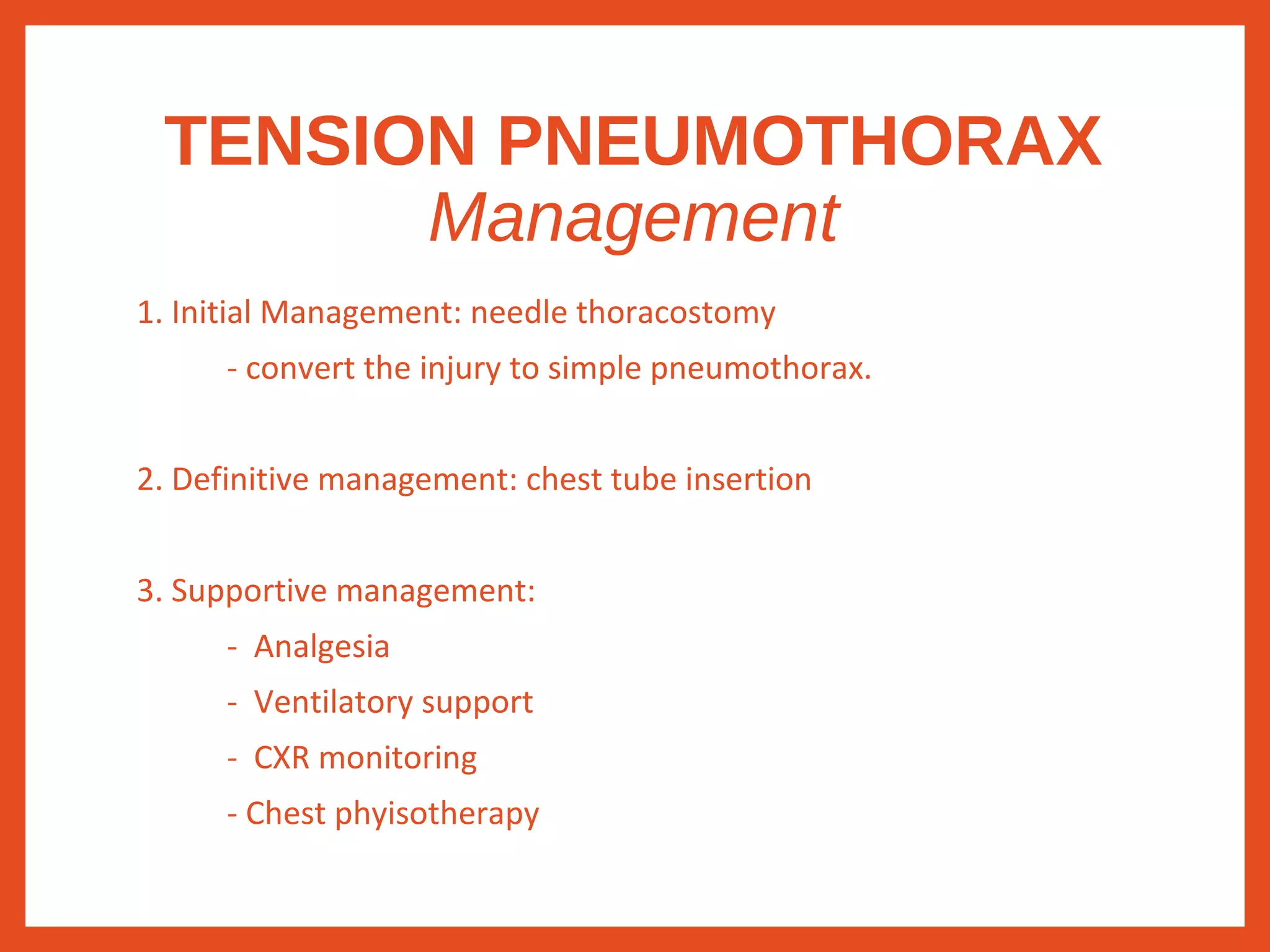 TENSION PNEUMOTHORAX
Management

1. Initial Management: needle thoracostomy

- convert the injury to simple pneumothorax.

2. Definitive management: chest tube insertion

3. Supportive management:

- Analgesia
- Ventilatory support
- CXR monitoring
- Chest phyisotherapy